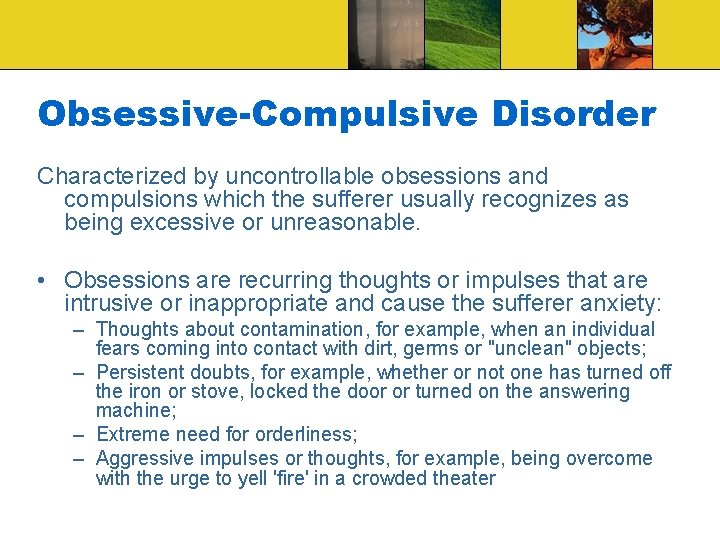 Obsessive-Compulsive Disorder

Characterized by uncontrollable obsessions and compulsions which the sufferer usually recognizes as being excessive or unreasonable.

• Obsessions are recurring thoughts or impulses that are intrusive or inappropriate and cause the sufferer anxiety:
– Thoughts about contamination, for example, when an individual fears coming into contact with dirt, germs or "unclean" objects;
– Persistent doubts, for example, whether or not one has turned off the iron or stove, locked the door or turned on the answering machine;
– Extreme need for orderliness;
– Aggressive impulses or thoughts, for example, being overcome with the urge to yell 'fire' in a crowded theater